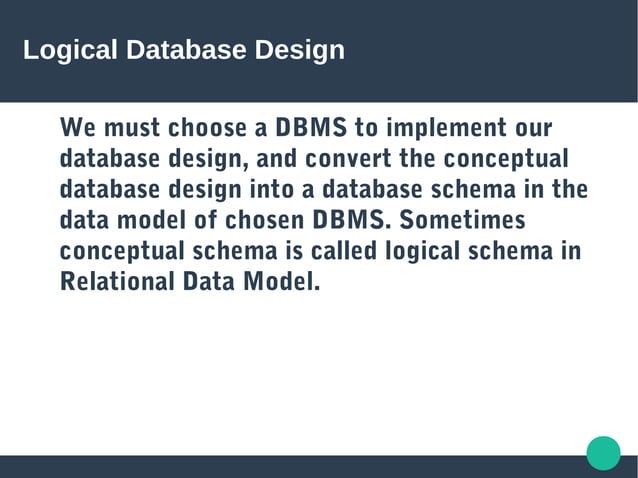 Logical Database Design

We must choose a DBMS to implement our database design, and convert the conceptual database design into a database schema in the data model of chosen DBMS. Sometimes conceptual schema is called logical schema in Relational Data Model.